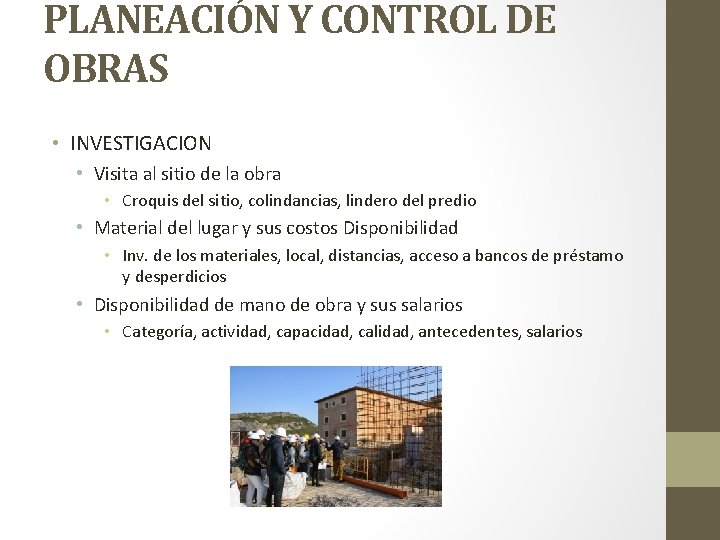 PLANEACIÓN Y CONTROL DE OBRAS

• INVESTIGACION
  • Visita al sitio de la obra
    • Croquis del sitio, colindancias, lindero del predio
  • Material del lugar y sus costos Disponibilidad
    • Inv. de los materiales, local, distancias, acceso a bancos de préstamo y desperdicios
  • Disponibilidad de mano de obra y sus salarios
    • Categoría, actividad, capacidad, calidad, antecedentes, salarios